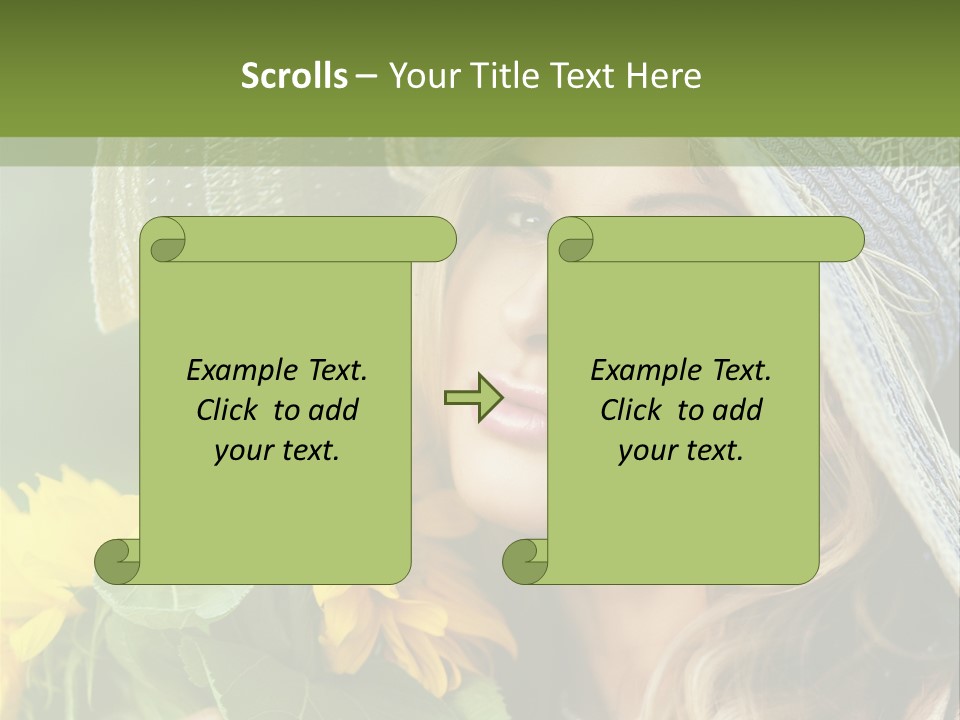 Scrolls – Your Title Text Here

Example Text. Click to add your text.

Example Text. Click to add your text.